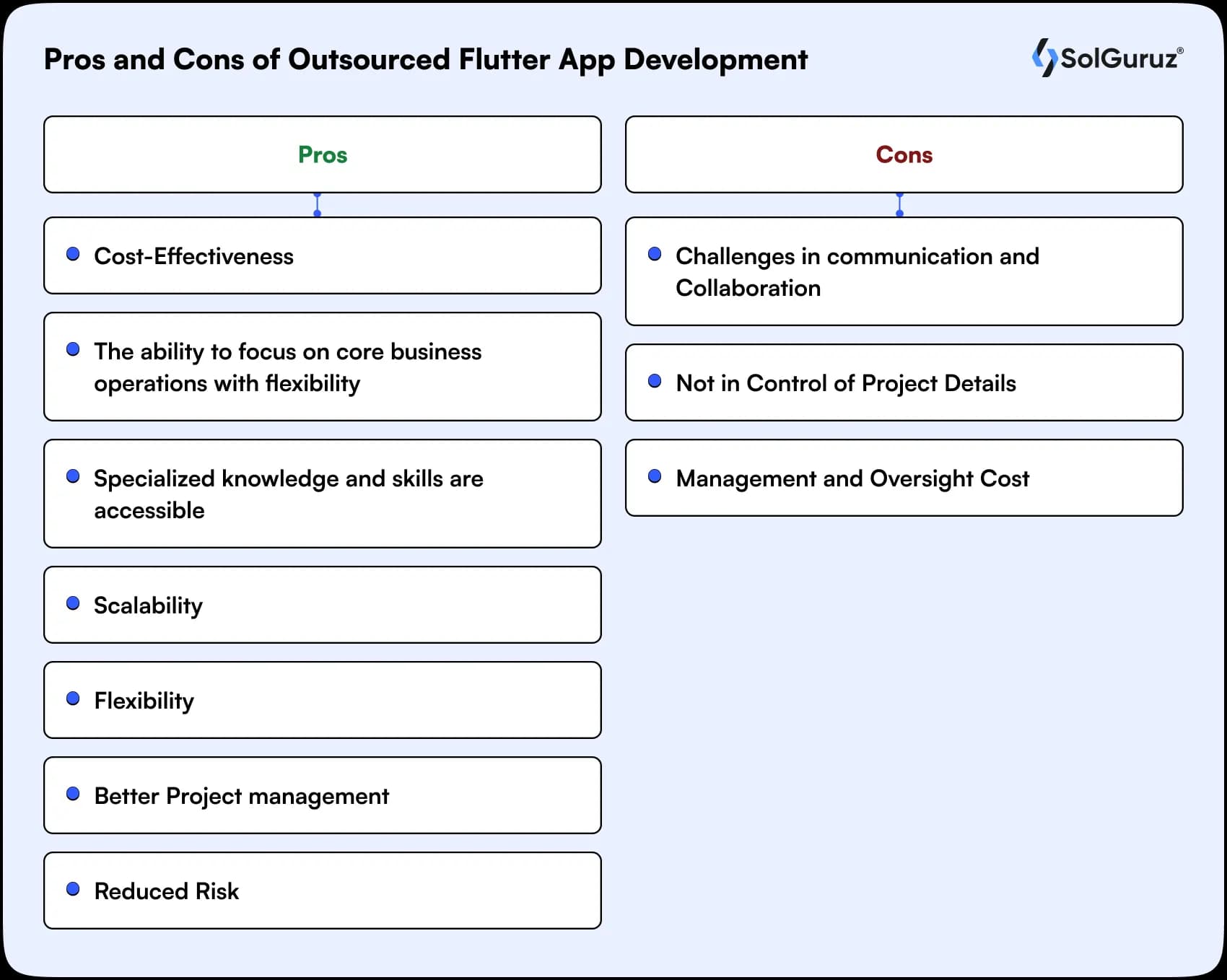 Pros and Cons of Outsourced Flutter App Development

SolGuruz®

Pros

- Cost-Effectiveness
- The ability to focus on core business operations with flexibility
- Specialized knowledge and skills are accessible
- Scalability
- Flexibility
- Better Project management
- Reduced Risk

Cons

- Challenges in communication and Collaboration
- Not in Control of Project Details
- Management and Oversight Cost